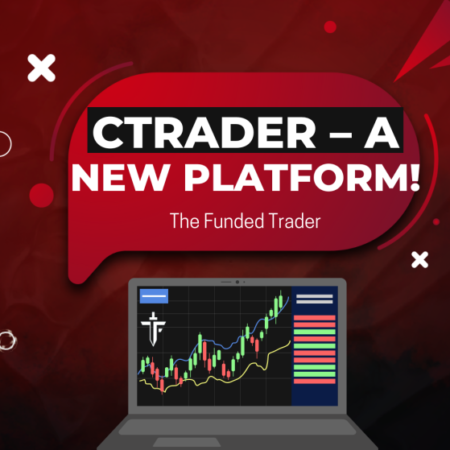 CTRADER – A NEW PLATFORM!

The Funded Trader